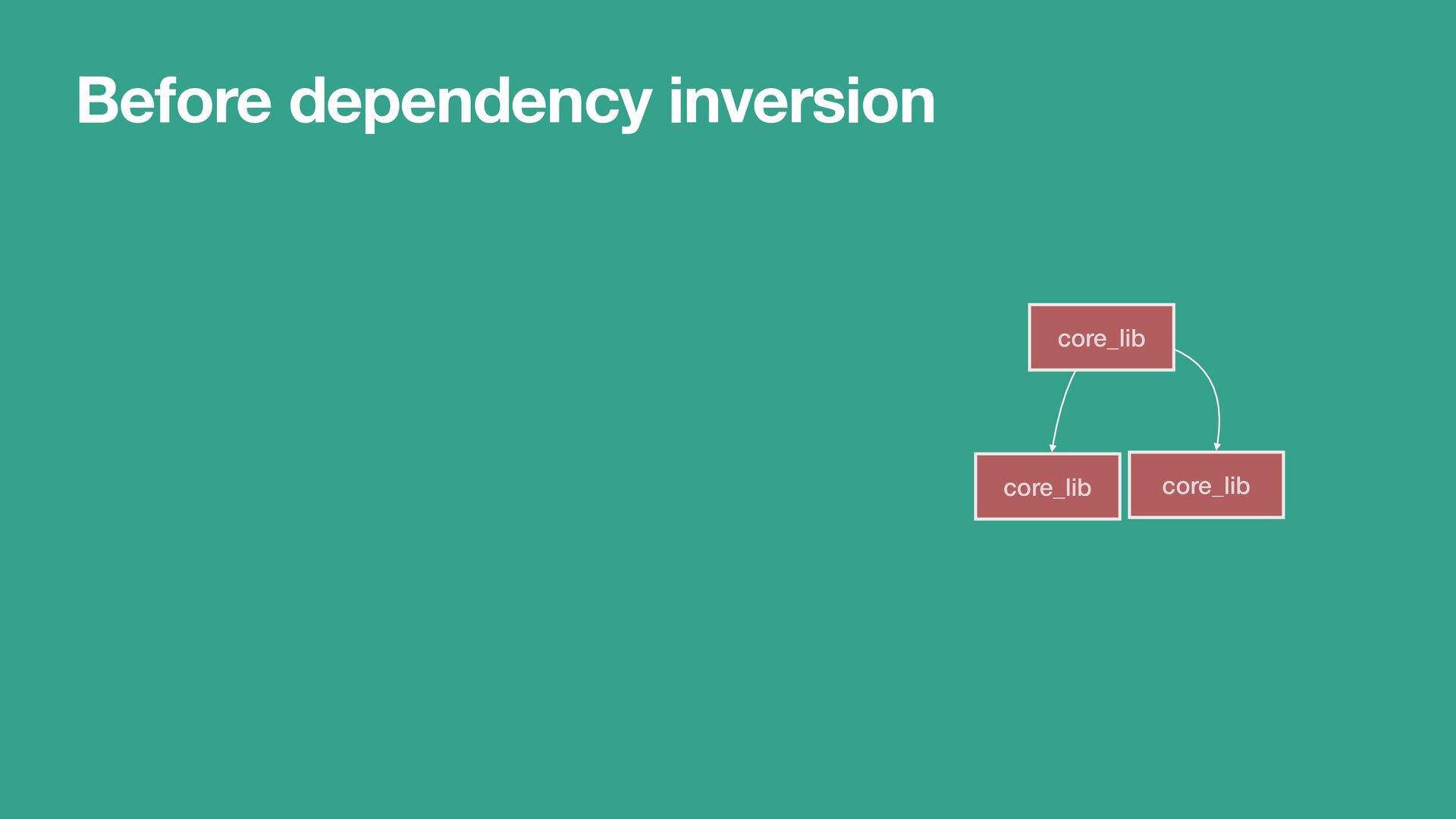 Before dependency inversion

core_lib

core_lib

core_lib